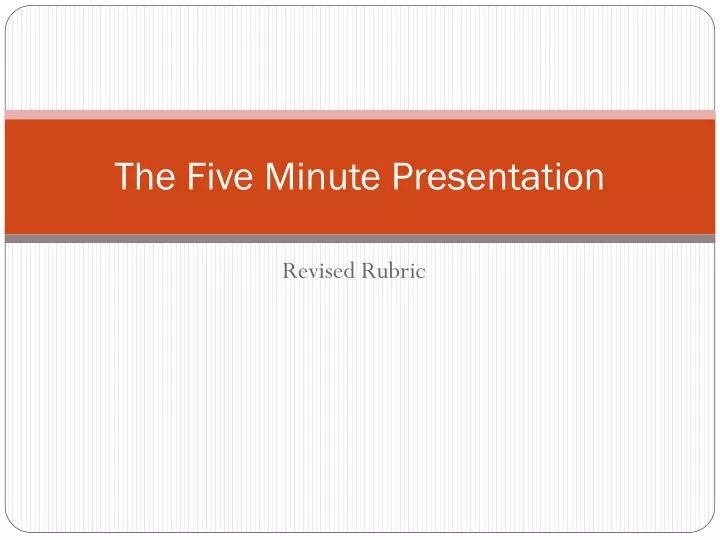 The Five Minute Presentation

Revised Rubric